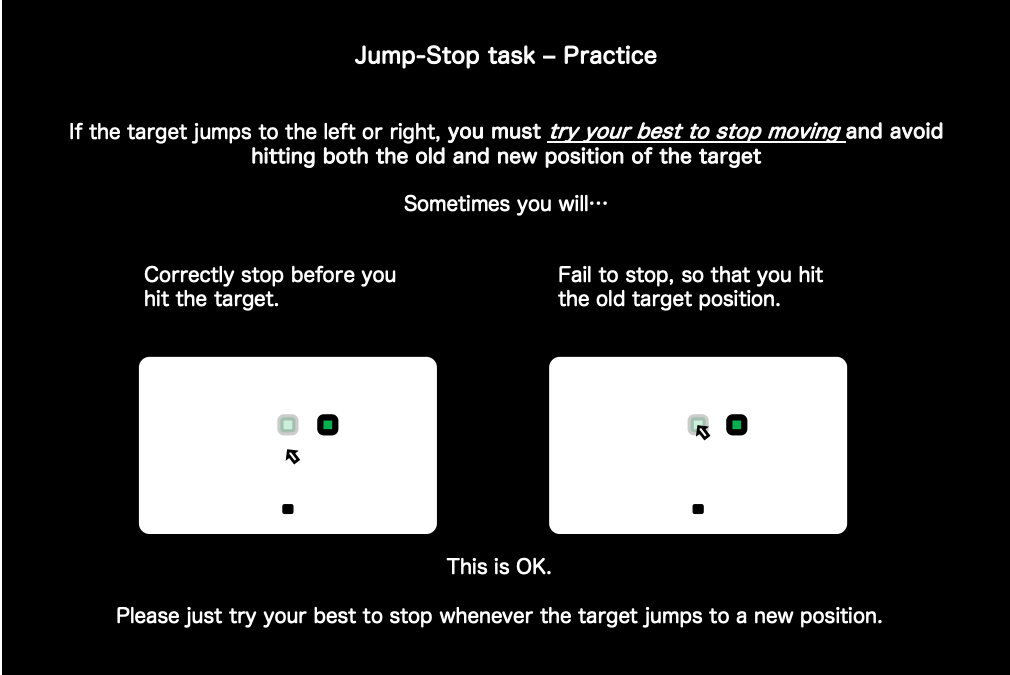 Jump-Stop task – Practice

If the target jumps to the left or right, you must try your best to stop moving and avoid hitting both the old and new position of the target

Sometimes you will…

Correctly stop before you hit the target.

Fail to stop, so that you hit the old target position.

This is OK.

Please just try your best to stop whenever the target jumps to a new position.